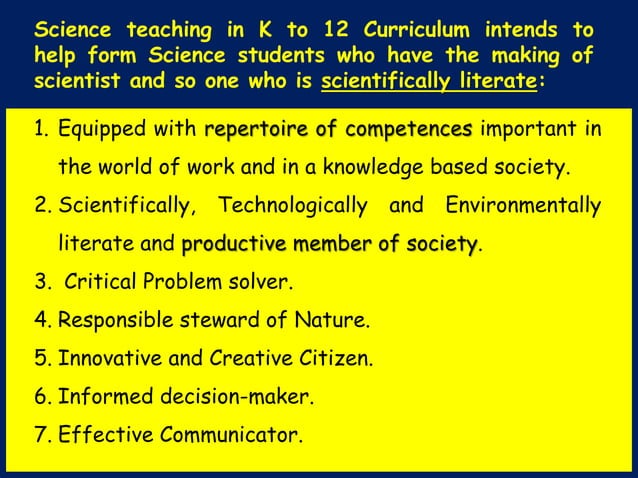 Science teaching in K to 12 Curriculum intends to help form Science students who have the making of scientist and so one who is scientifically literate:

1. Equipped with repertoire of competences important in the world of work and in a knowledge based society.
2. Scientifically, Technologically and Environmentally literate and productive member of society.
3. Critical Problem solver.
4. Responsible steward of Nature.
5. Innovative and Creative Citizen.
6. Informed decision-maker.
7. Effective Communicator.